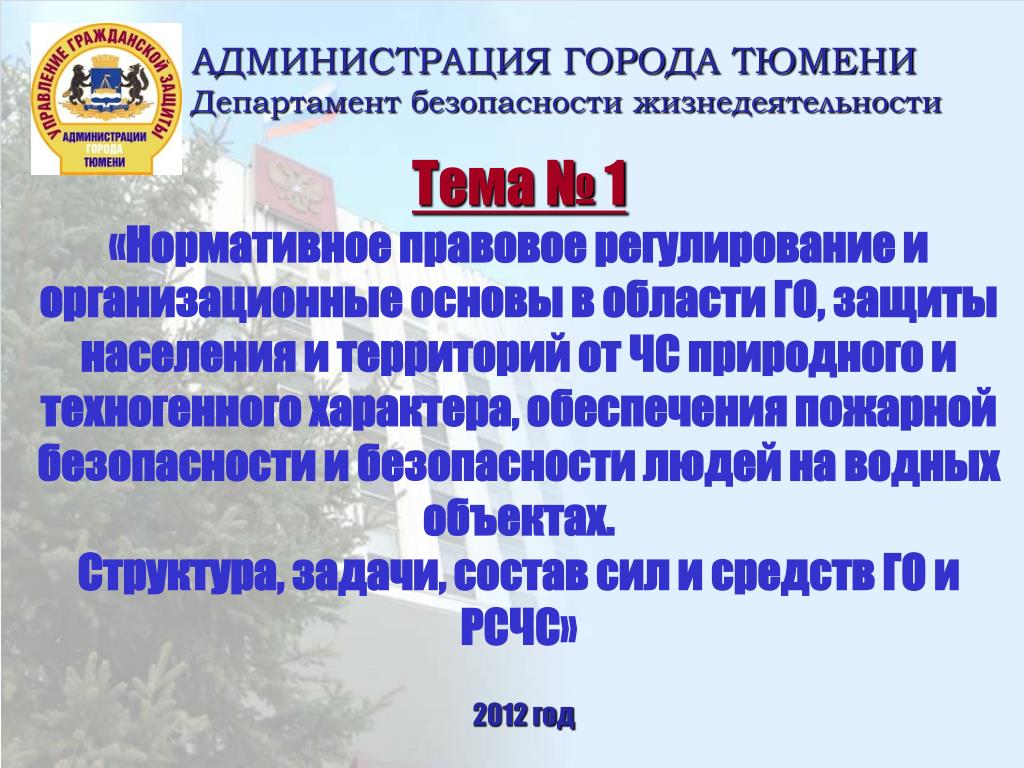 УПРАВЛЕНИЕ ГРАЖДАНСКОЙ ЗАЩИТЫ
АДМИНИСТРАЦИИ ГОРОДА ТЮМЕНИ

АДМИНИСТРАЦИЯ ГОРОДА ТЮМЕНИ
Департамент безопасности жизнедеятельности

Тема № 1
«Нормативное правовое регулирование и организационные основы в области ГО, защиты населения и территорий от ЧС природного и техногенного характера, обеспечения пожарной безопасности и безопасности людей на водных объектах.
Структура, задачи, состав сил и средств ГО и РСЧС»

2012 год